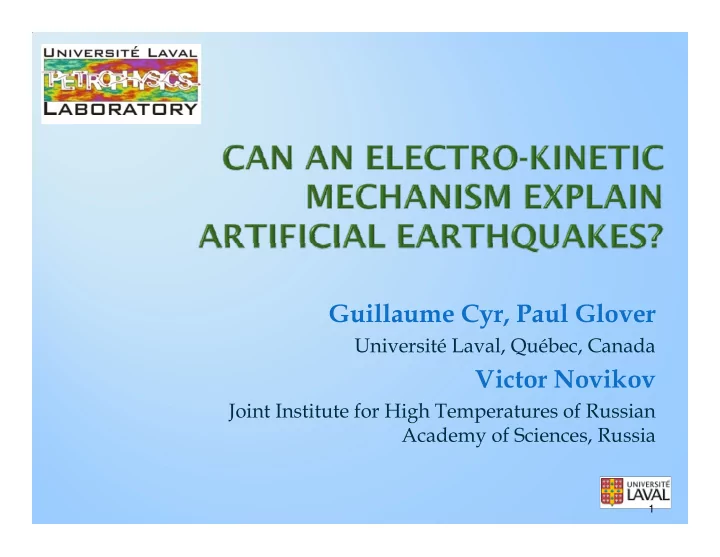 UNIVERSITÉ LAVAL
PETROPHYSICS
LABORATORY

CAN AN ELECTRO-KINETIC MECHANISM EXPLAIN ARTIFICIAL EARTHQUAKES?

Guillaume Cyr, Paul Glover
Université Laval, Québec, Canada
Victor Novikov
Joint Institute for High Temperatures of Russian Academy of Sciences, Russia

UNIVERSITÉ LAVAL
1